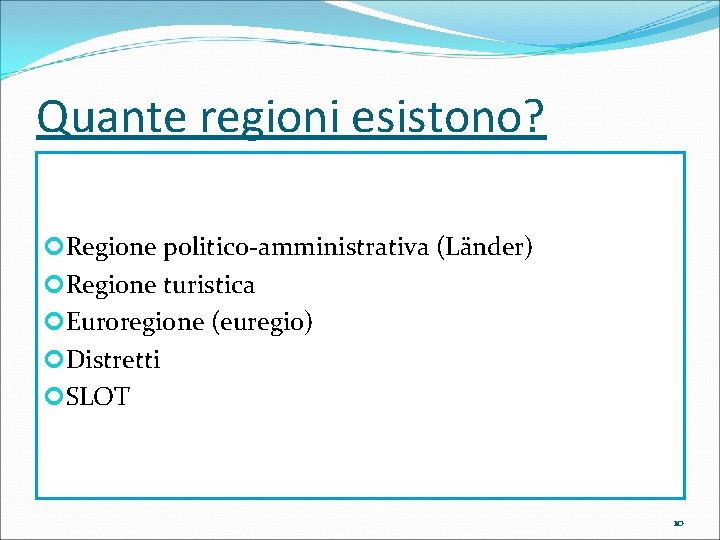 Quante regioni esistono?

Regione politico-amministrativa (Länder)
Regione turistica
Euroregione (euregio)
Distretti
SLOT

10